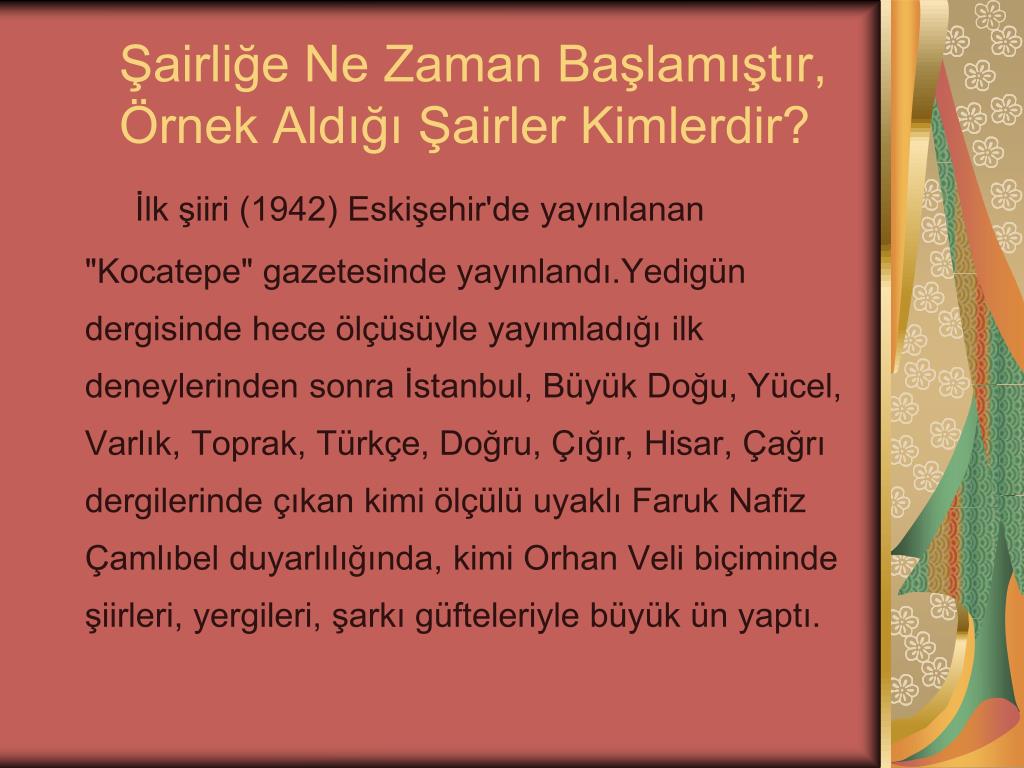 Şairliğe Ne Zaman Başlamıştır, Örnek Aldığı Şairler Kimlerdir?

İlk şiiri (1942) Eskişehir'de yayınlanan "Kocatepe" gazetesinde yayınlandı.Yedigün dergisinde hece ölçüsüyle yayımladığı ilk deneylerinden sonra İstanbul, Büyük Doğu, Yücel, Varlık, Toprak, Türkçe, Doğru, Çığır, Hisar, Çağrı dergilerinde çıkan kimi ölçülü uyaklı Faruk Nafiz Çamlıbel duyarlılığında, kimi Orhan Veli biçiminde şiirleri, yergileri, şarkı güfteleriyle büyük ün yaptı.